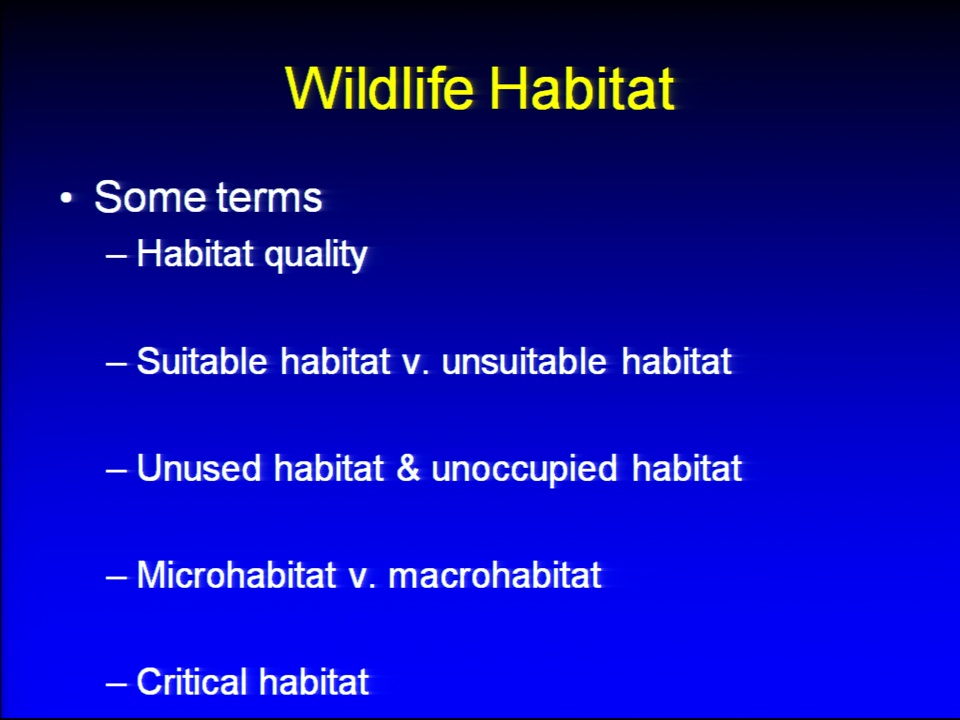 Wildlife Habitat

• Some terms
– Habitat quality

– Suitable habitat v. unsuitable habitat

– Unused habitat & unoccupied habitat

– Microhabitat v. macrohabitat

– Critical habitat